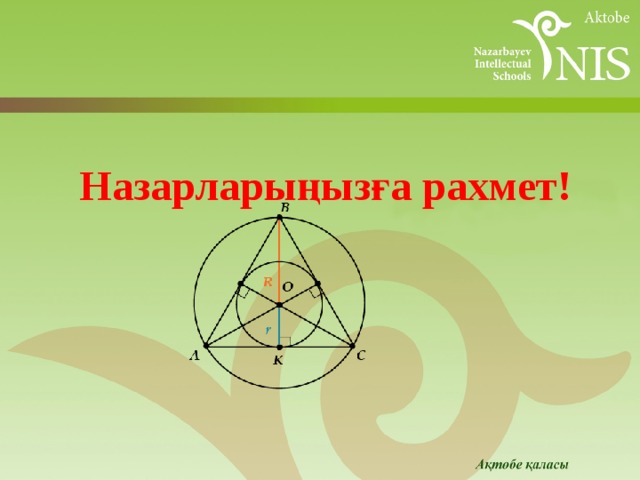 Aktobe
Nazarbayev Intellectual Schools NIS

Назарларыңызға рахмет!

B
R
O
r
A
K
C

Ақтөбе қаласы